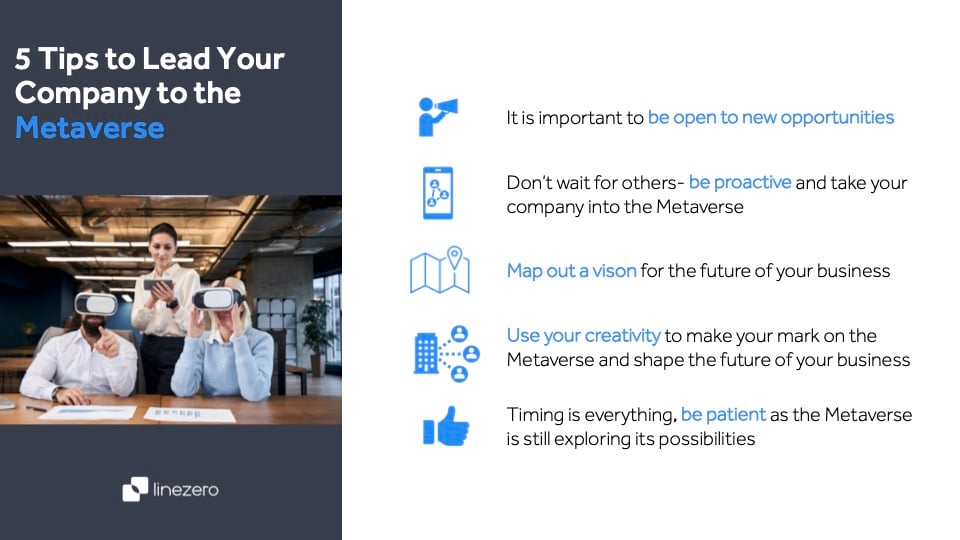 5 Tips to Lead Your Company to the Metaverse

linezero

It is important to be open to new opportunities

Don't wait for others- be proactive and take your company into the Metaverse

Map out a vison for the future of your business

Use your creativity to make your mark on the Metaverse and shape the future of your business

Timing is everything, be patient as the Metaverse is still exploring its possibilities